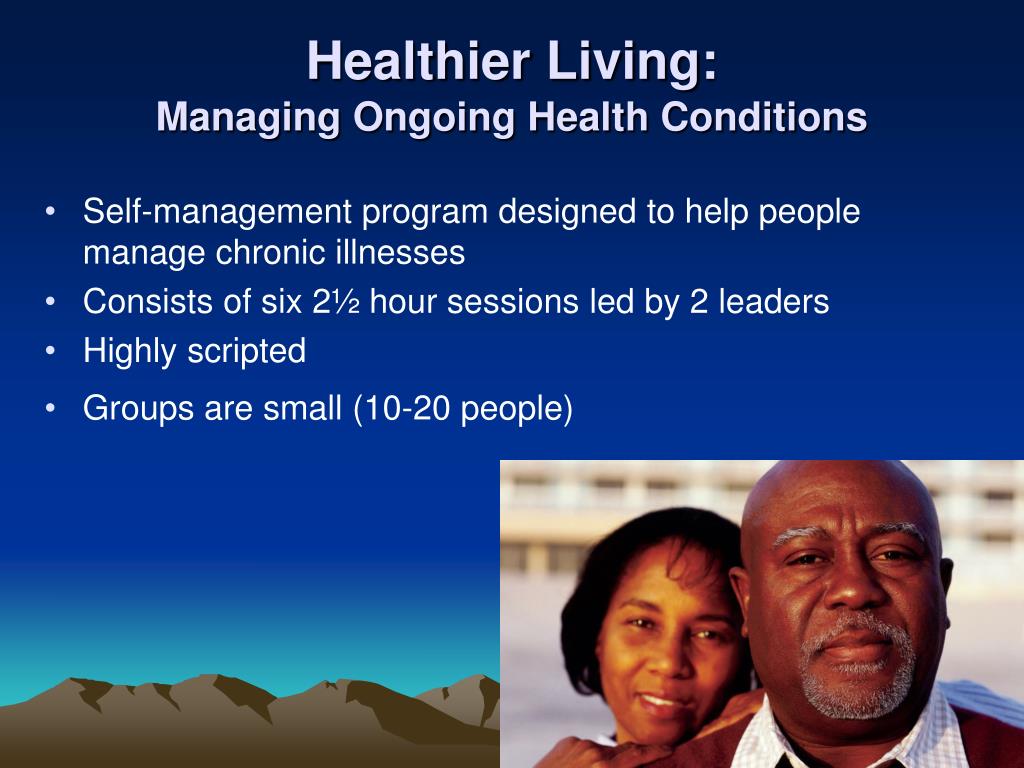 Healthier Living:
Managing Ongoing Health Conditions

• Self-management program designed to help people manage chronic illnesses
• Consists of six 2½ hour sessions led by 2 leaders
• Highly scripted
• Groups are small (10-20 people)